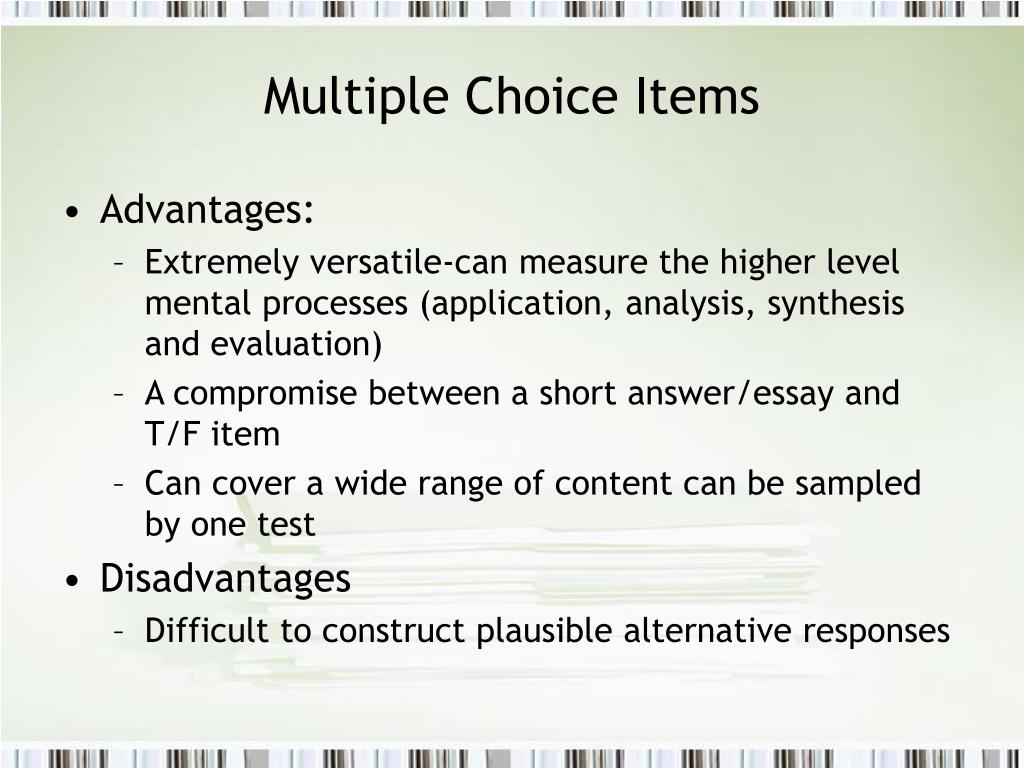 Multiple Choice Items

• Advantages:
– Extremely versatile-can measure the higher level mental processes (application, analysis, synthesis and evaluation)
– A compromise between a short answer/essay and T/F item
– Can cover a wide range of content can be sampled by one test

• Disadvantages
– Difficult to construct plausible alternative responses